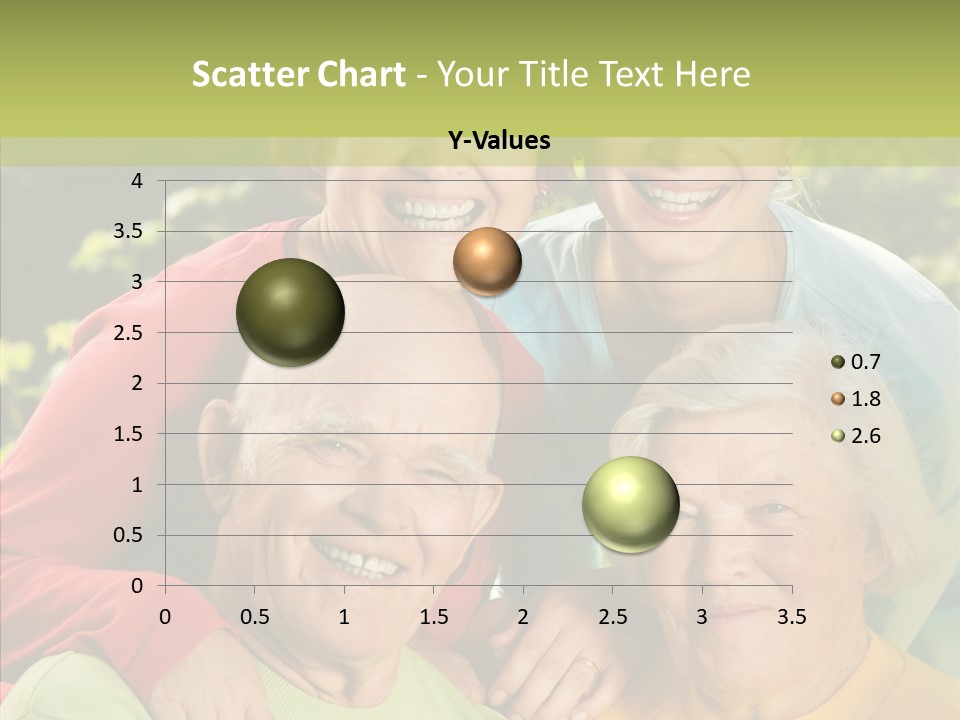 Scatter Chart - Your Title Text Here

Y-Values

4
3.5
3
2.5
2
1.5
1
0.5
0

0 0.5 1 1.5 2 2.5 3 3.5

0.7
1.8
2.6